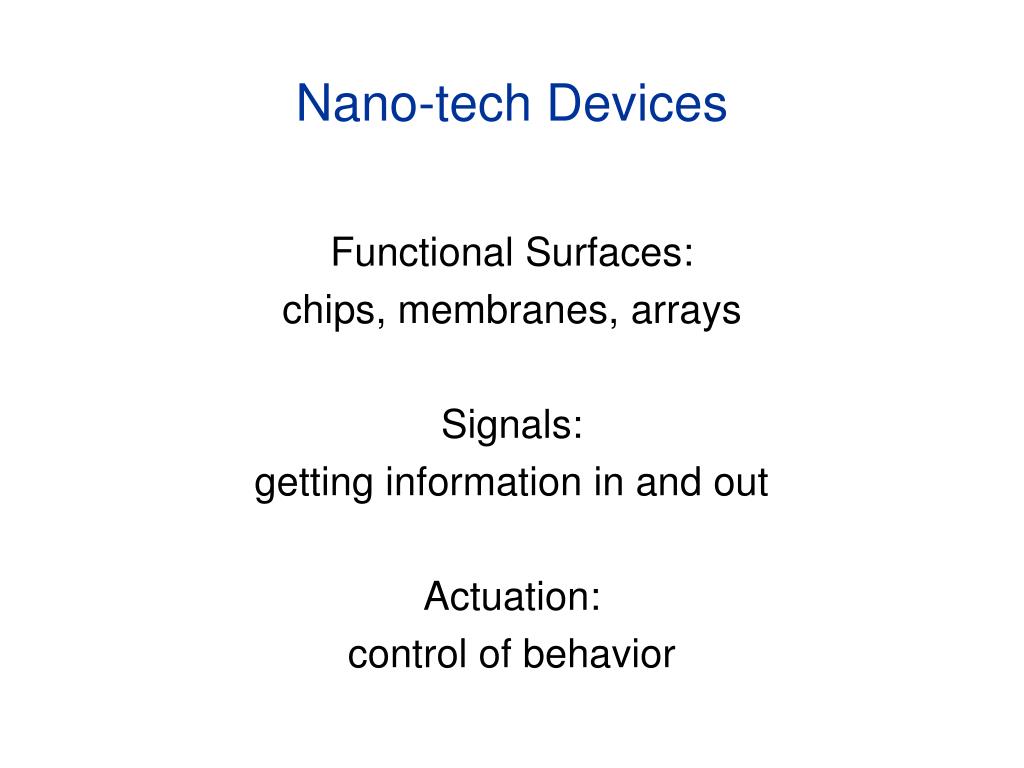 Nano-tech Devices

Functional Surfaces:
chips, membranes, arrays

Signals:
getting information in and out

Actuation:
control of behavior